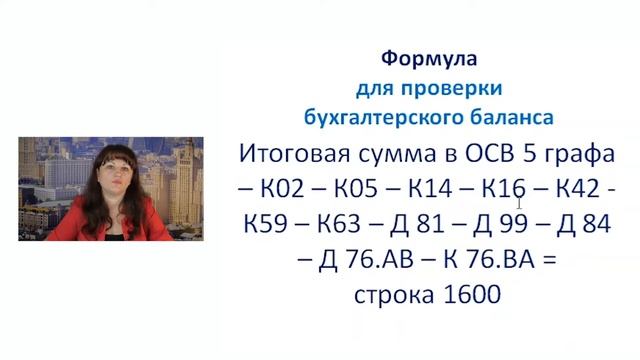 Формула
для проверки
бухгалтерского баланса

Итоговая сумма в ОСВ 5 графа – К02 – К05 – К14 – К16 – К42 - К59 – К63 – Д 81 – Д 99 – Д 84 – Д 76.АВ – К 76.ВА = строка 1600